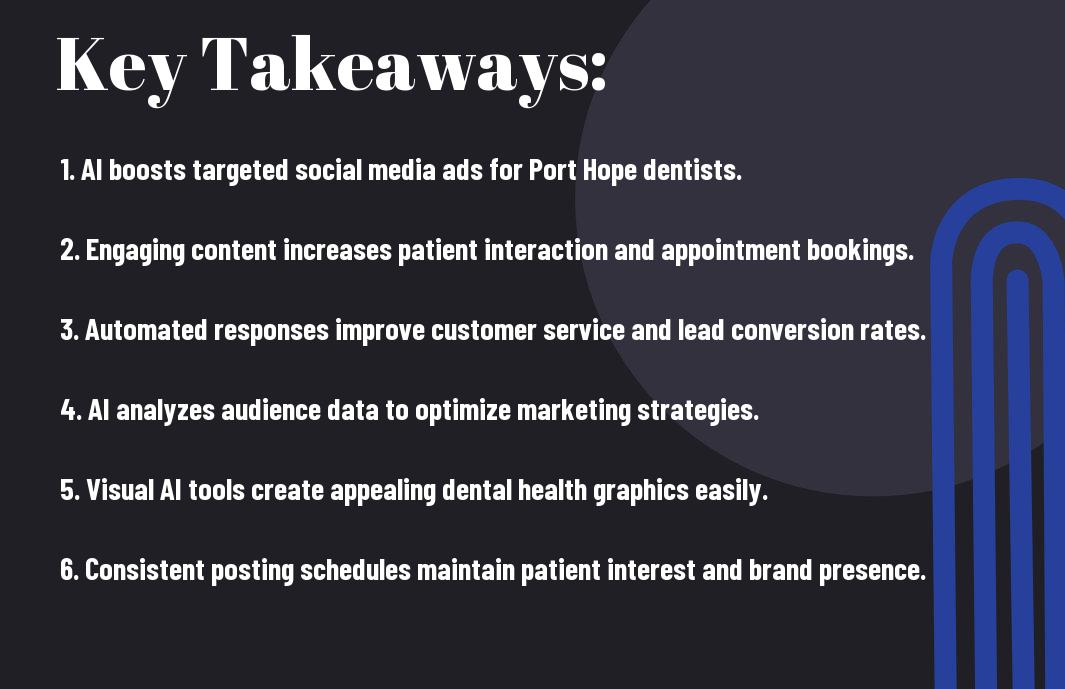 Key Takeaways:

1. AI boosts targeted social media ads for Port Hope dentists.

2. Engaging content increases patient interaction and appointment bookings.

3. Automated responses improve customer service and lead conversion rates.

4. AI analyzes audience data to optimize marketing strategies.

5. Visual AI tools create appealing dental health graphics easily.

6. Consistent posting schedules maintain patient interest and brand presence.